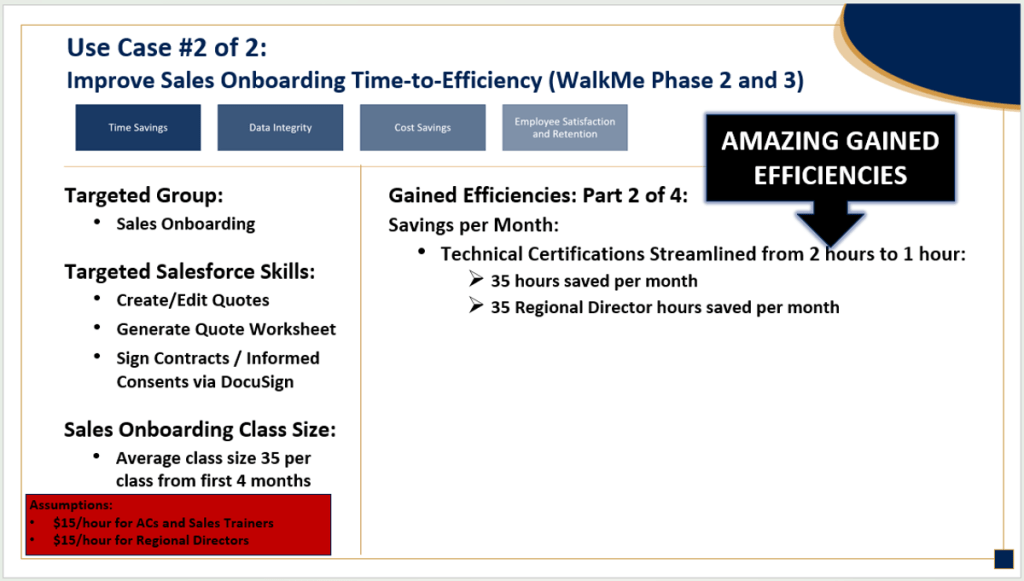 Use Case #2 of 2:
Improve Sales Onboarding Time-to-Efficiency (WalkMe Phase 2 and 3)

Time Savings

Data Integrity

Cost Savings

Employee Satisfaction and Retention

AMAZING GAINED EFFICIENCIES

Targeted Group:
• Sales Onboarding

Targeted Salesforce Skills:
• Create/Edit Quotes
• Generate Quote Worksheet
• Sign Contracts / Informed Consents via DocuSign

Sales Onboarding Class Size:
• Average class size 35 per class from first 4 months

Assumptions:
• $15/hour for ACs and Sales Trainers
• $15/hour for Regional Directors

Gained Efficiencies: Part 2 of 4:
Savings per Month:
• Technical Certifications Streamlined from 2 hours to 1 hour:
➢ 35 hours saved per month
➢ 35 Regional Director hours saved per month